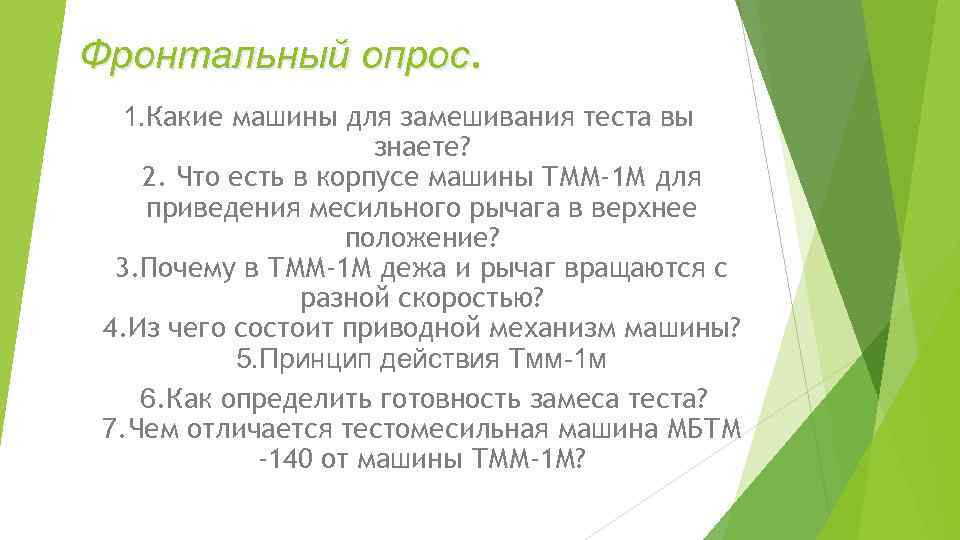 Фронтальный опрос.

1.Какие машины для замешивания теста вы знаете?

2. Что есть в корпусе машины ТММ-1М для приведения месильного рычага в верхнее положение?

3.Почему в ТММ-1М дежа и рычаг вращаются с разной скоростью?

4.Из чего состоит приводной механизм машины?

5.Принцип действия Тмм-1м

6.Как определить готовность замеса теста?

7.Чем отличается тестомесильная машина МБТМ -140 от машины ТММ-1М?